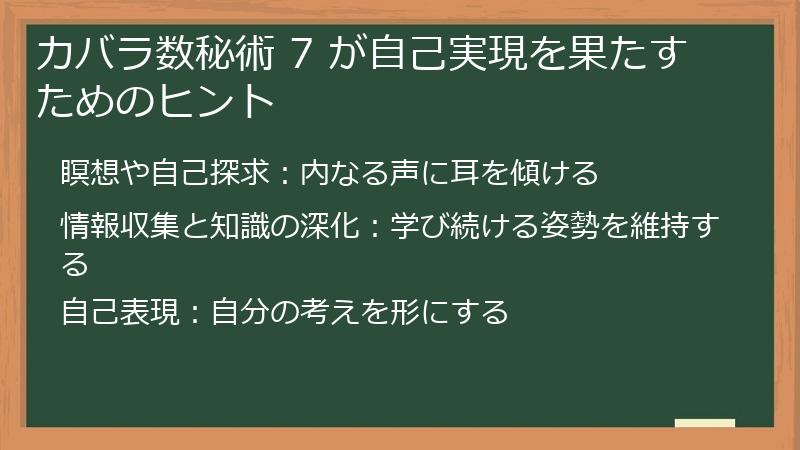 カバラ数秘術 7 が自己実現を果たすためのヒント

瞑想や自己探求：内なる声に耳を傾ける

情報収集と知識の深化：学び続ける姿勢を維持する

自己表現：自分の考えを形にする